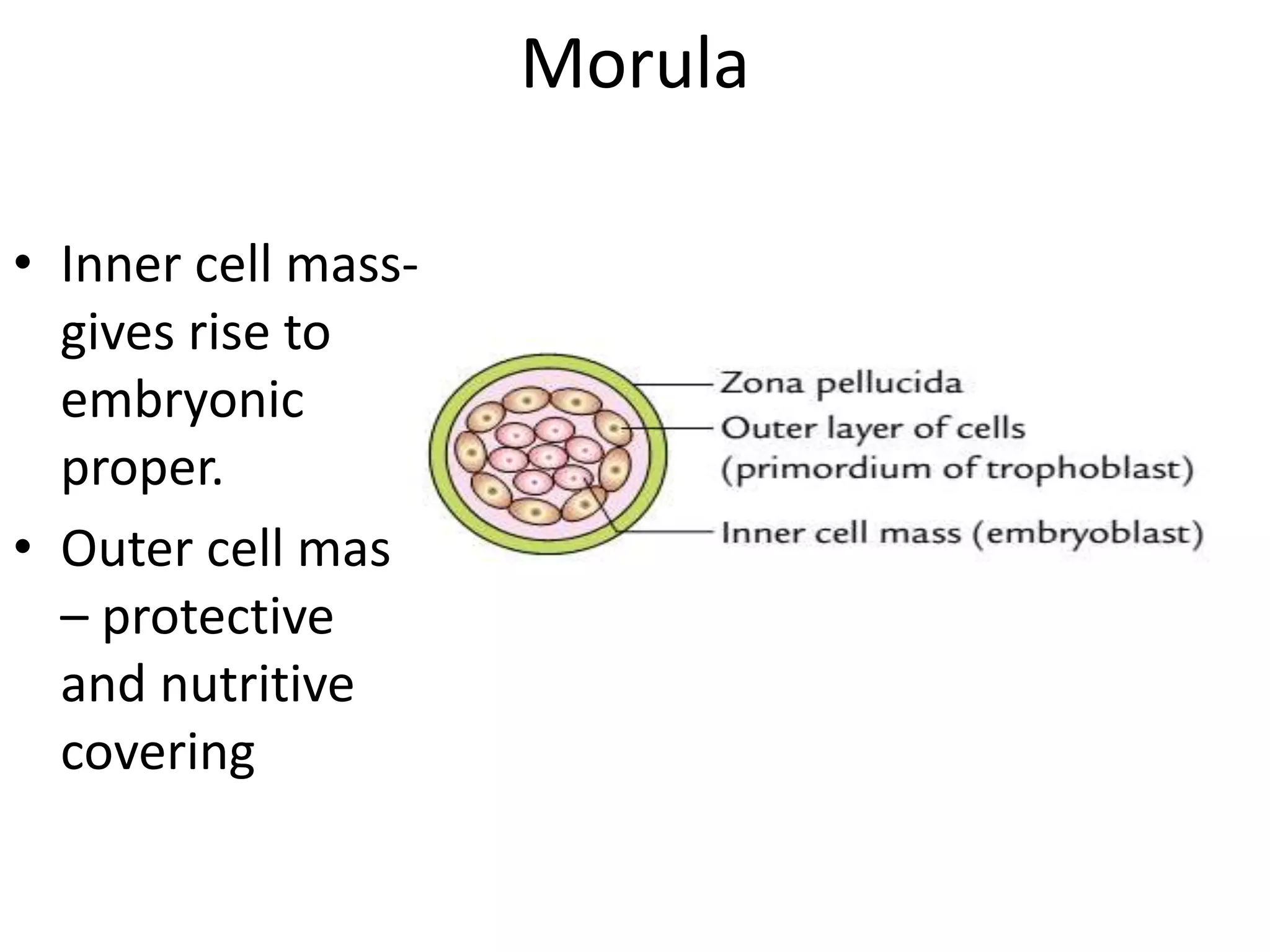 Morula

• Inner cell mass- gives rise to embryonic proper.
• Outer cell mas – protective and nutritive covering

Zona pellucida
Outer layer of cells (primordium of trophoblast)
Inner cell mass (embryoblast)